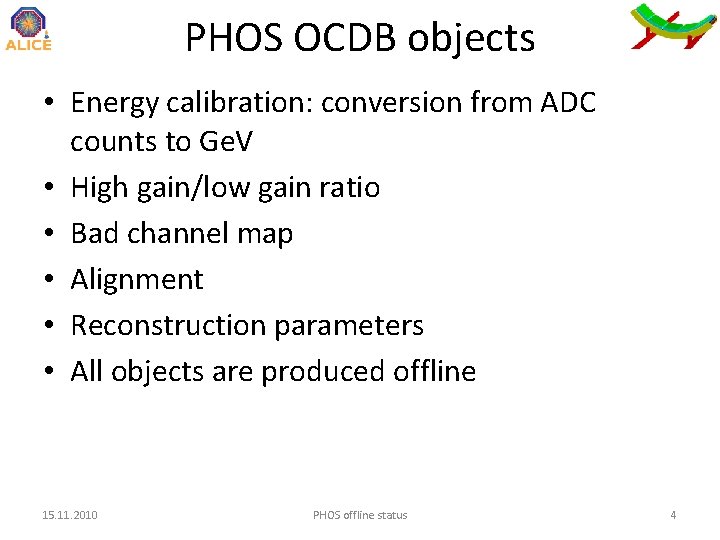 ALICE

PHOS OCDB objects

• Energy calibration: conversion from ADC counts to GeV
• High gain/low gain ratio
• Bad channel map
• Alignment
• Reconstruction parameters
• All objects are produced offline

15.11.2010 PHOS offline status 4